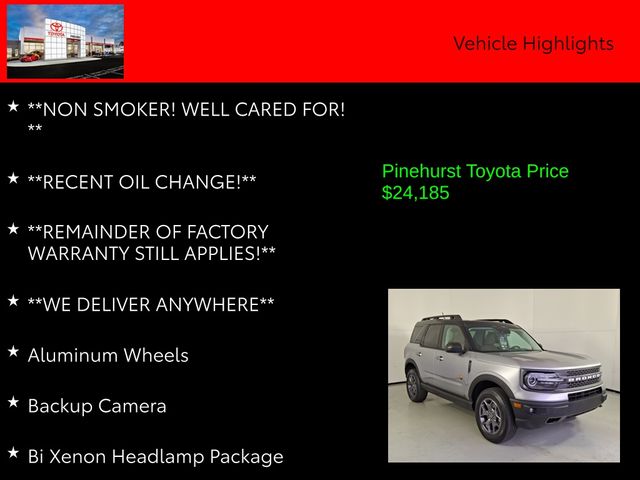 TOYOTA

Vehicle Highlights

★ **NON SMOKER! WELL CARED FOR! **

★ **RECENT OIL CHANGE!**

★ **REMAINDER OF FACTORY WARRANTY STILL APPLIES!**

★ **WE DELIVER ANYWHERE**

★ Aluminum Wheels

★ Backup Camera

★ Bi Xenon Headlamp Package

Pinehurst Toyota Price
$24,185

BRONCO